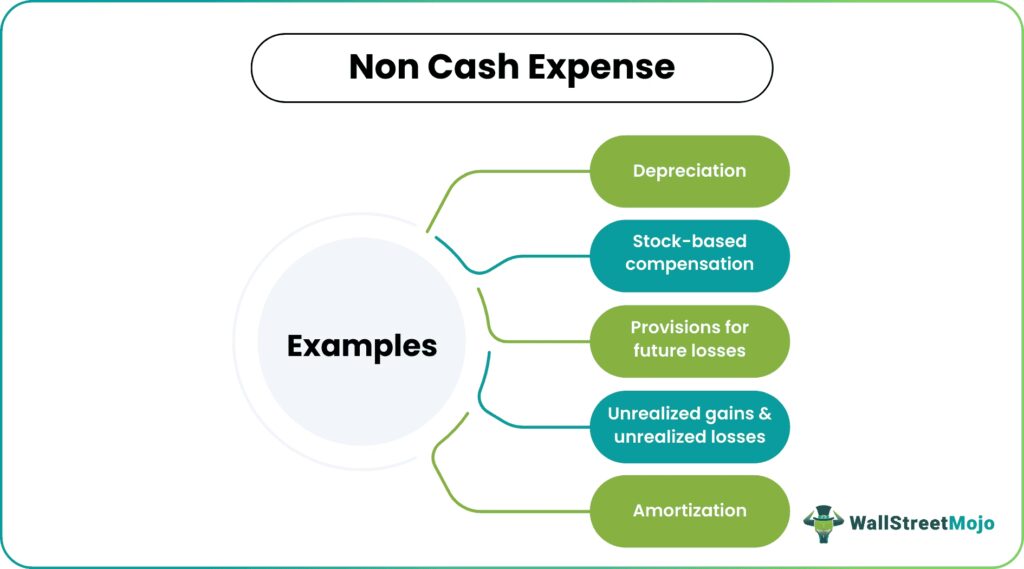 Non Cash Expense

Examples

Depreciation

Stock-based compensation

Provisions for future losses

Unrealized gains & unrealized losses

Amortization

WallStreetMojo